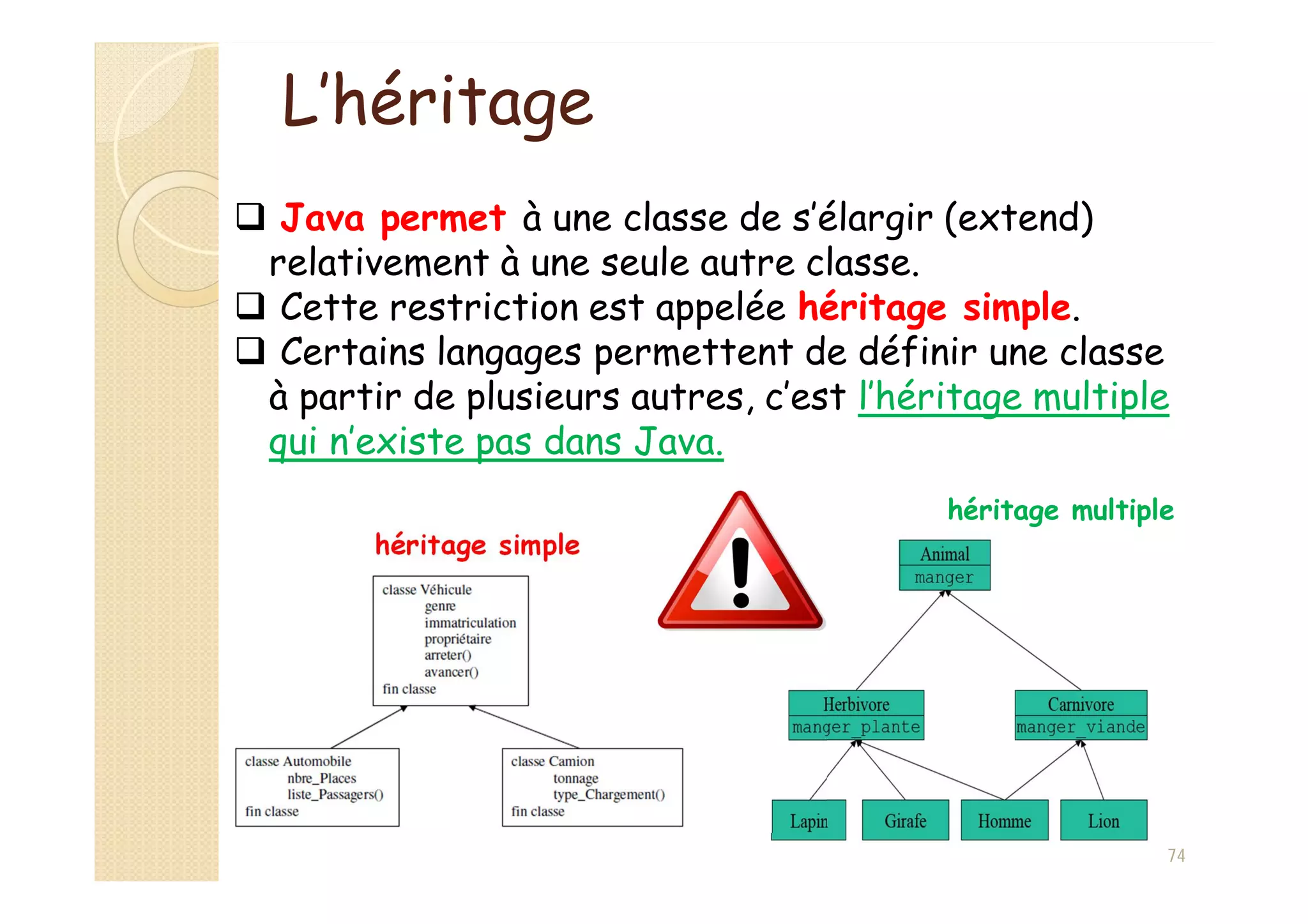 L'héritage

❑ Java permet à une classe de s'élargir (extend) relativement à une seule autre classe.
❑ Cette restriction est appelée héritage simple.
❑ Certains langages permettent de définir une classe à partir de plusieurs autres, c'est l'héritage multiple qui n'existe pas dans Java.

héritage simple

classe Véhicule
genre
immatriculation
propriétaire
arreter()
avancer()
fin classe

classe Automobile
nbre_Places
liste_Passagers()
fin classe

classe Camion
tonnage
type_Chargement()
fin classe

héritage multiple

Animal
manger

Herbivore
manger_plante

Carnivore
manger_viande

Lapin

Girafe

Homme

Lion

74